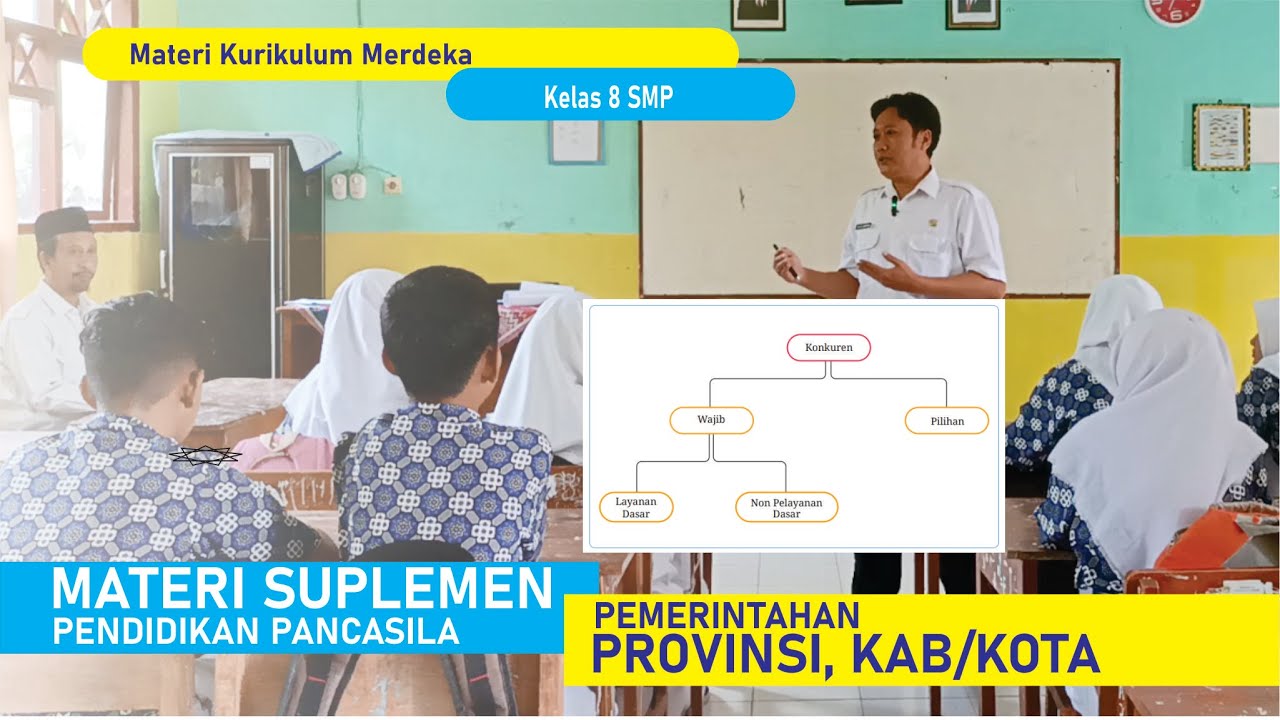 Materi Kurikulum Merdeka

Kelas 8 SMP

Konkuren

Wajib

Pilihan

Layanan Dasar

Non Pelayanan Dasar

MATERI SUPLEMEN
PENDIDIKAN PANCASILA

PEMERINTAHAN
PROVINSI, KAB/KOTA